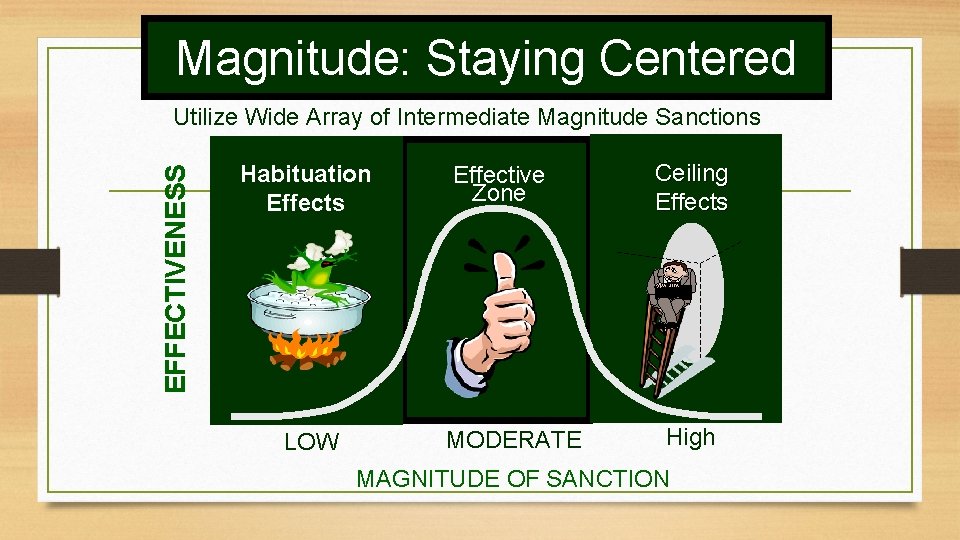 Magnitude: Staying Centered

Utilize Wide Array of Intermediate Magnitude Sanctions

EFFECTIVENESS

Habituation Effects

Effective Zone

Ceiling Effects

LOW

MODERATE

High

MAGNITUDE OF SANCTION